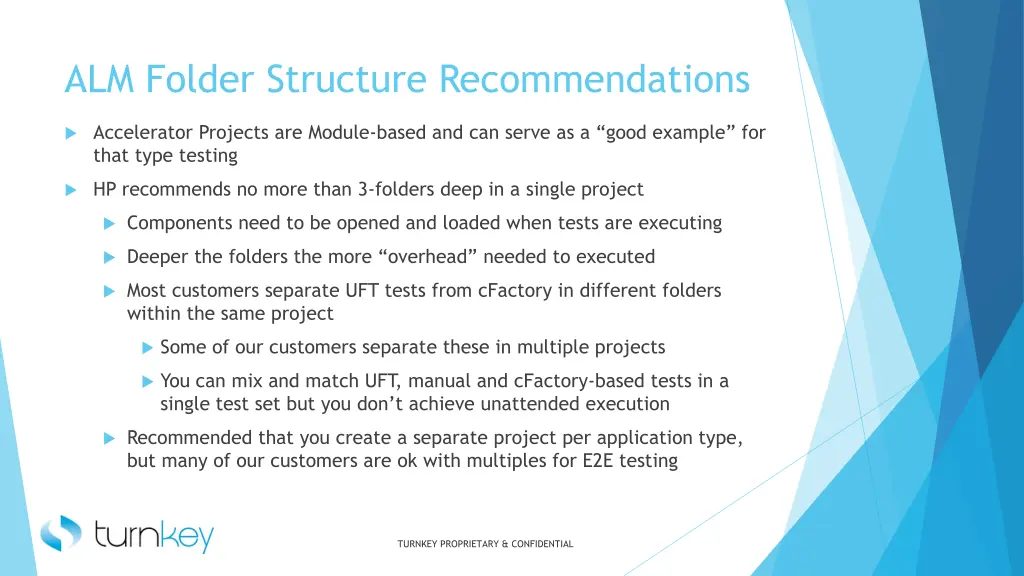 ALM Folder Structure Recommendations

Accelerator Projects are Module-based and can serve as a “good example” for that type testing

HP recommends no more than 3-folders deep in a single project

Components need to be opened and loaded when tests are executing

Deeper the folders the more “overhead” needed to executed

Most customers separate UFT tests from cFactory in different folders within the same project

Some of our customers separate these in multiple projects

You can mix and match UFT, manual and cFactory-based tests in a single test set but you don’t achieve unattended execution

Recommended that you create a separate project per application type, but many of our customers are ok with multiples for E2E testing

turnkey

TURNKEY PROPRIETARY & CONFIDENTIAL